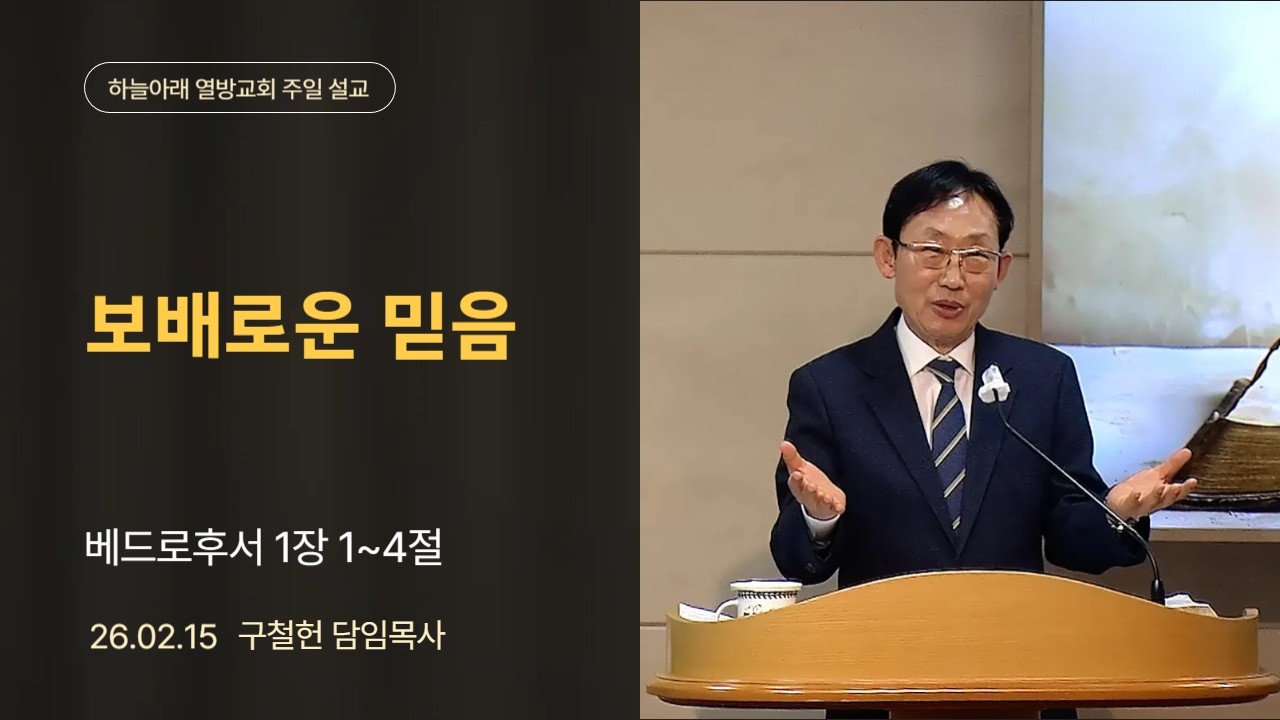 하늘아래 열방교회 주일 설교

보배로운 믿음

베드로후서 1장 1~4절

26.02.15 구철헌 담임목사